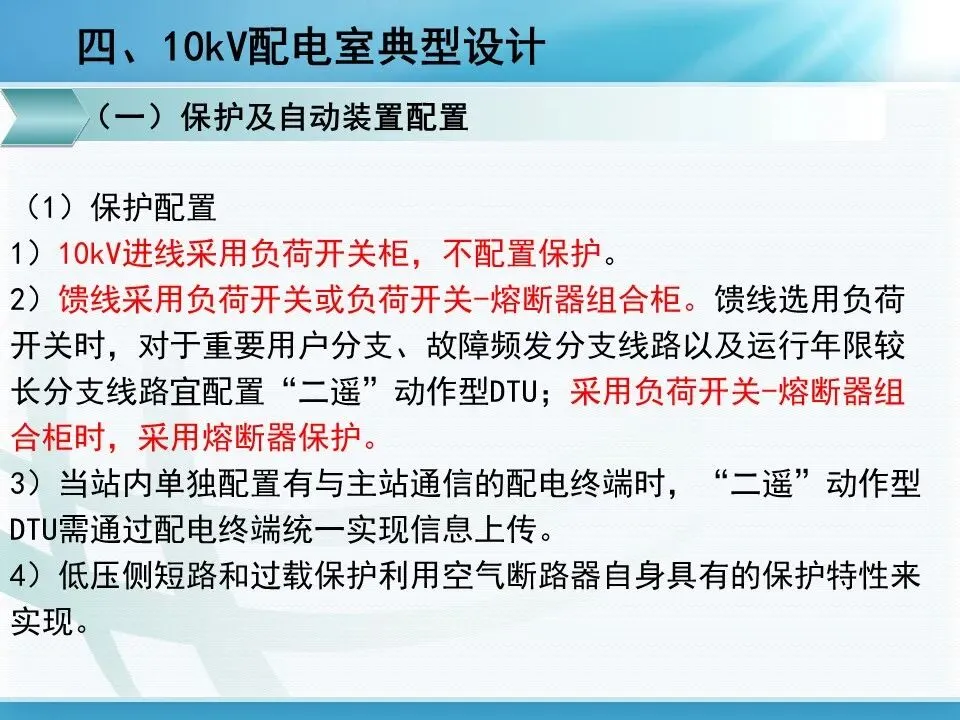 四、10kV配电室典型设计

（一）保护及自动装置配置

（1）保护配置
1）10kV进线采用负荷开关柜，不配置保护。
2）馈线采用负荷开关或负荷开关-熔断器组合柜。馈线选用负荷开关时，对于重要用户分支、故障频发分支线路以及运行年限较长分支线路宜配置“二遥”动作型DTU；采用负荷开关-熔断器组合柜时，采用熔断器保护。
3）当站内单独配置有与主站通信的配电终端时，“二遥”动作型DTU需通过配电终端统一实现信息上传。
4）低压侧短路和过载保护利用空气断路器自身具有的保护特性来实现。